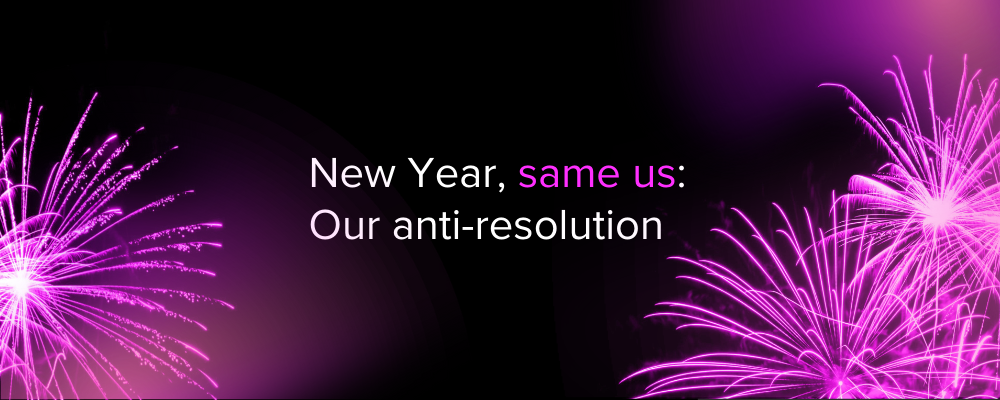 New Year, same us:
Our anti-resolution